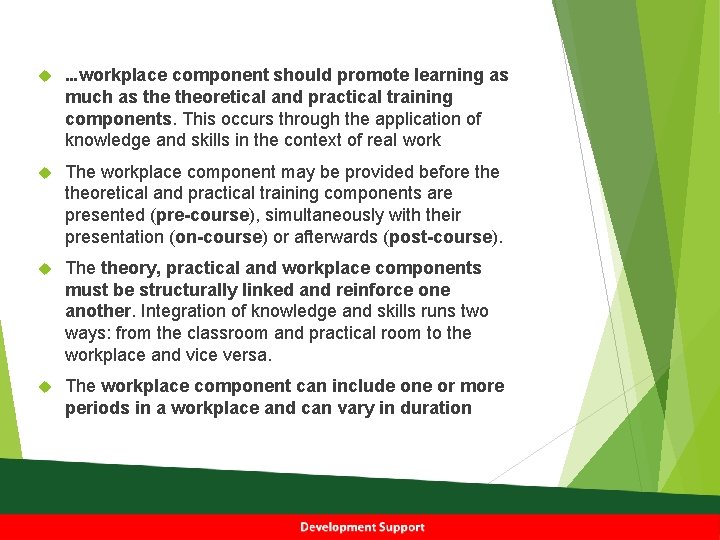 ...workplace component should promote learning as much as the theoretical and practical training components. This occurs through the application of knowledge and skills in the context of real work

The workplace component may be provided before the theoretical and practical training components are presented (pre-course), simultaneously with their presentation (on-course) or afterwards (post-course).

The theory, practical and workplace components must be structurally linked and reinforce one another. Integration of knowledge and skills runs two ways: from the classroom and practical room to the workplace and vice versa.

The workplace component can include one or more periods in a workplace and can vary in duration

Development Support